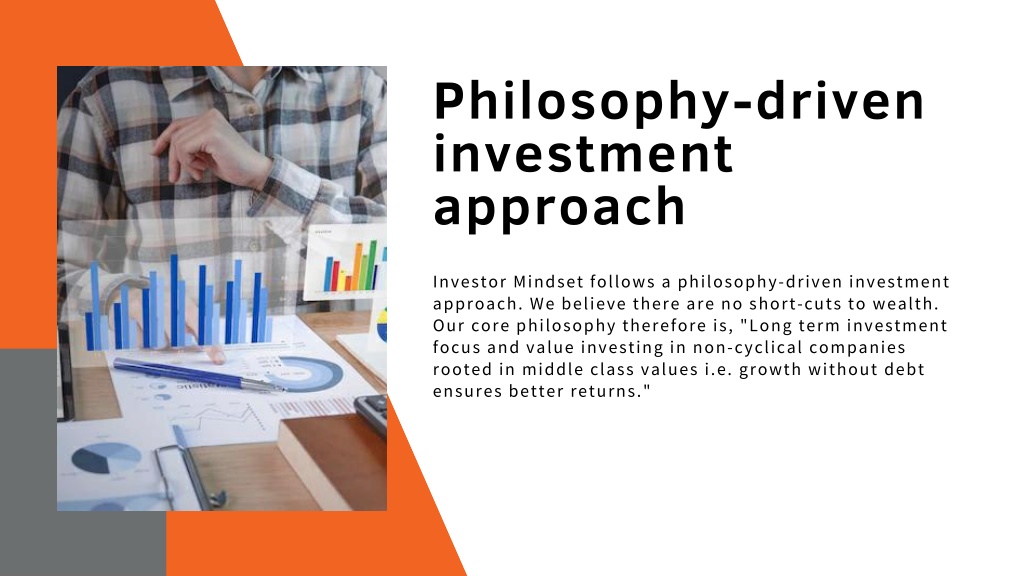 Philosophy-driven investment approach

Investor Mindset follows a philosophy-driven investment approach. We believe there are no short-cuts to wealth. Our core philosophy therefore is, "Long term investment focus and value investing in non-cyclical companies rooted in middle class values i.e. growth without debt ensures better returns."